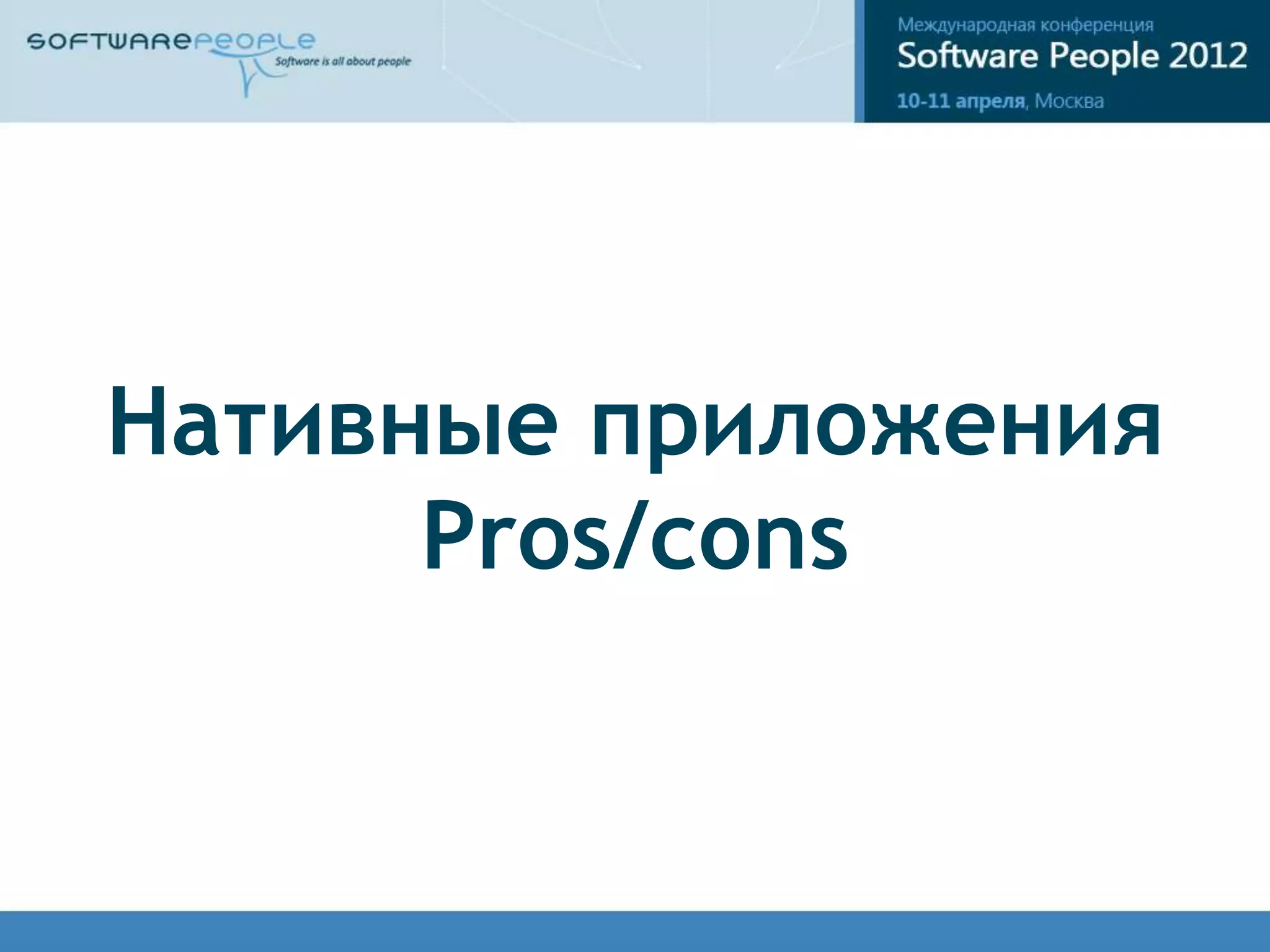 SOFTWAREPEOPLE
Software is all about people

Международная конференция
Software People 2012
10-11 апреля, Москва

Нативные приложения
Pros/cons